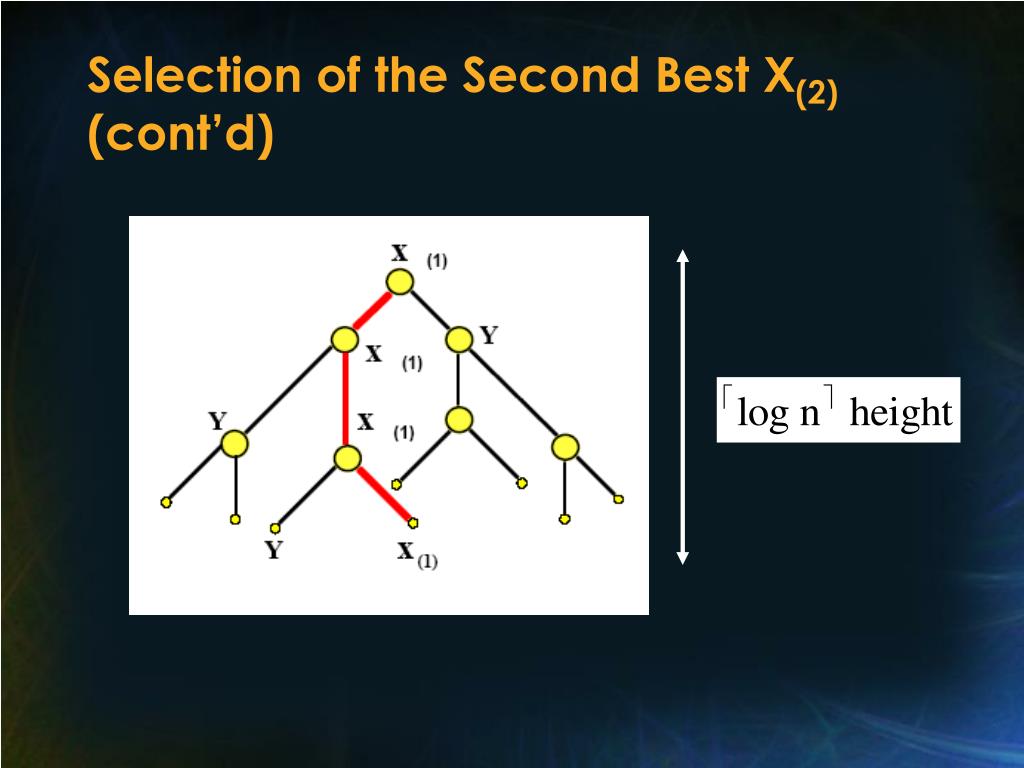 Selection of the Second Best $X_{(2)}$ (cont'd)

X (1)

X (1)

Y

Y

X (1)

Y

$X_{(1)}$

$\lceil \log n \rceil$ height